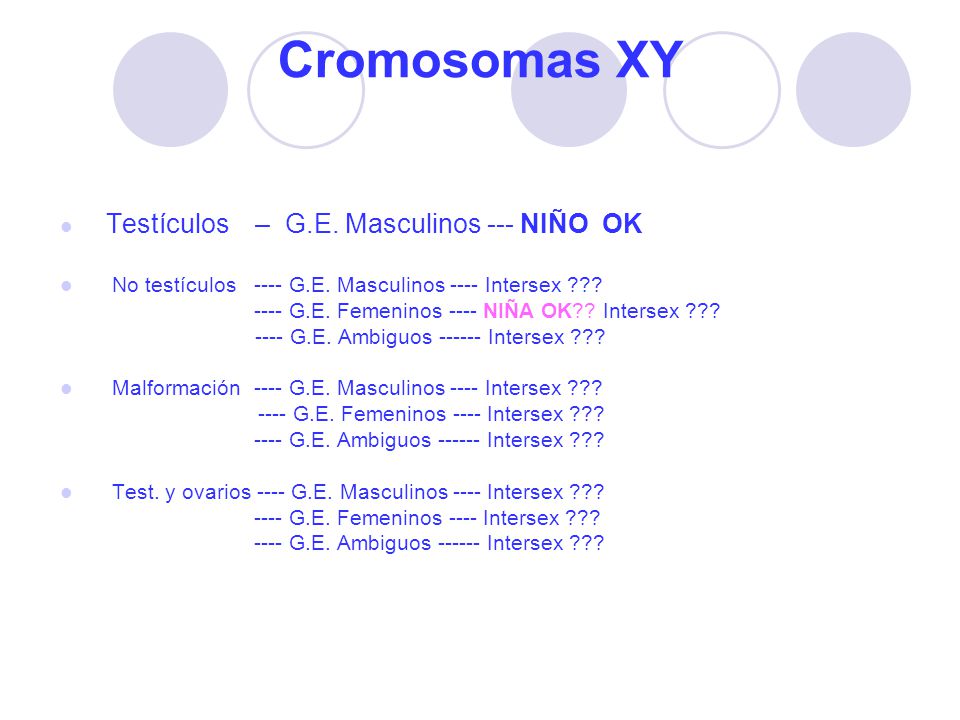 Cromosomas XY

Testículos – G.E. Masculinos --- NIÑO OK

No testículos ---- G.E. Masculinos ---- Intersex ???
---- G.E. Femeninos ---- NIÑA OK?? Intersex ???
---- G.E. Ambiguos ------ Intersex ???

Malformación ---- G.E. Masculinos ---- Intersex ???
---- G.E. Femeninos ---- Intersex ???
---- G.E. Ambiguos ------ Intersex ???

Test. y ovarios ---- G.E. Masculinos ---- Intersex ???
---- G.E. Femeninos ---- Intersex ???
---- G.E. Ambiguos ------ Intersex ???